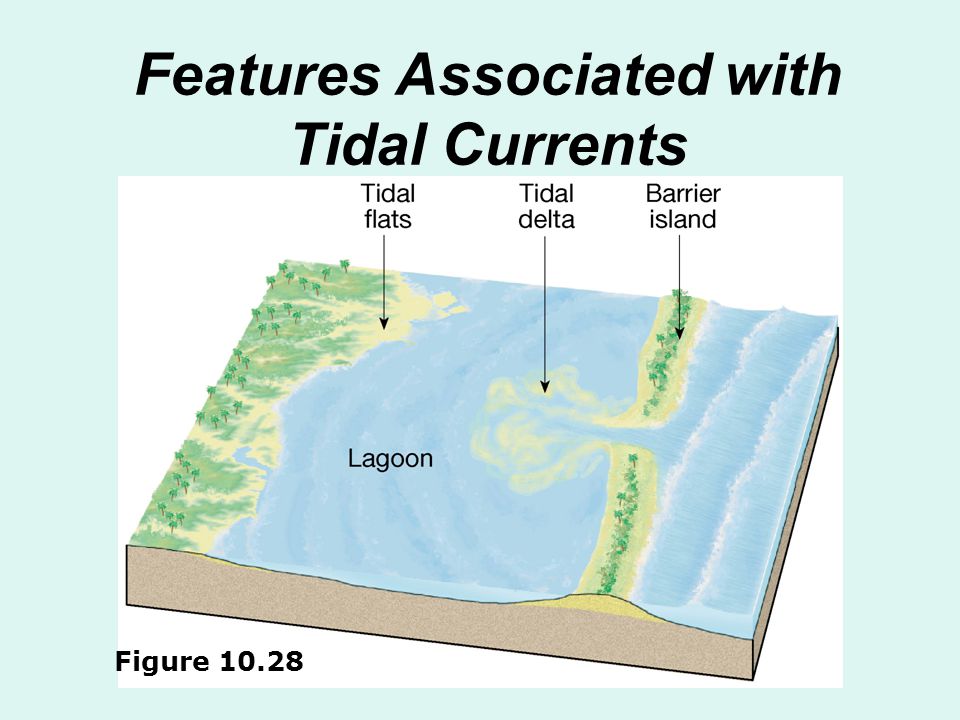 Features Associated with Tidal Currents

Tidal flats

Tidal delta

Barrier island

Lagoon

Figure 10.28